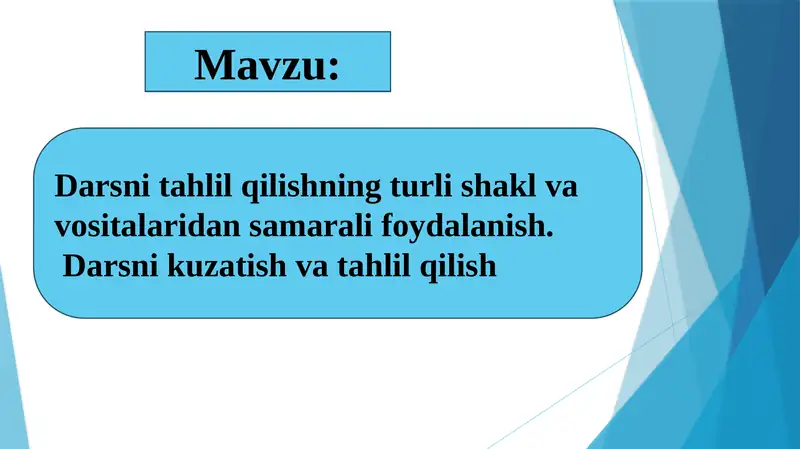 Mavzu:

Darsni tahlil qilishning turli shakl va vositalaridan samarali foydalanish.
Darsni kuzatish va tahlil qilish